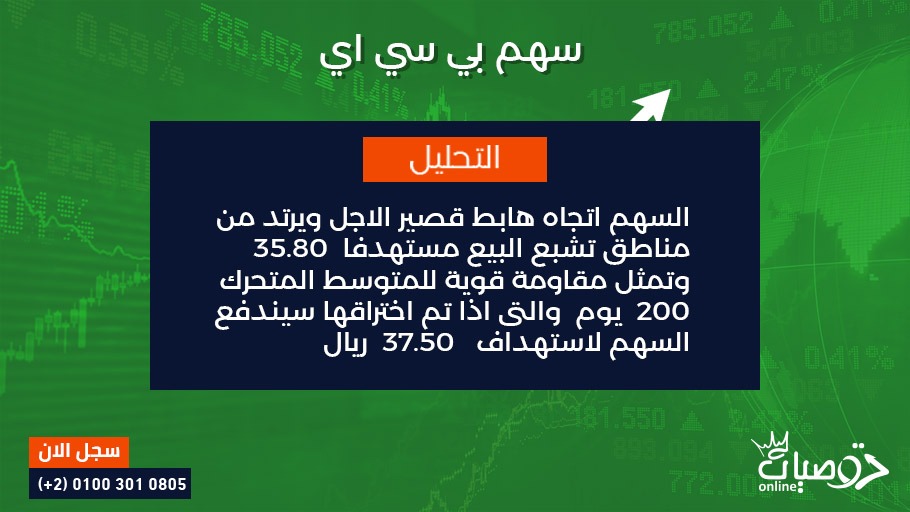 سهم بي سي اي

التحليل

السهم اتجاه هابط قصير الاجل ويرتد من مناطق تشبع البيع مستهدفا 35.80 وتمثل مقاومة قوية للمتوسط المتحرك 200 يوم والتى اذا تم اختراقها سيندفع السهم لاستهداف 37.50 ريال

سجل الان

(+2) 0100 301 0805

توصيات online